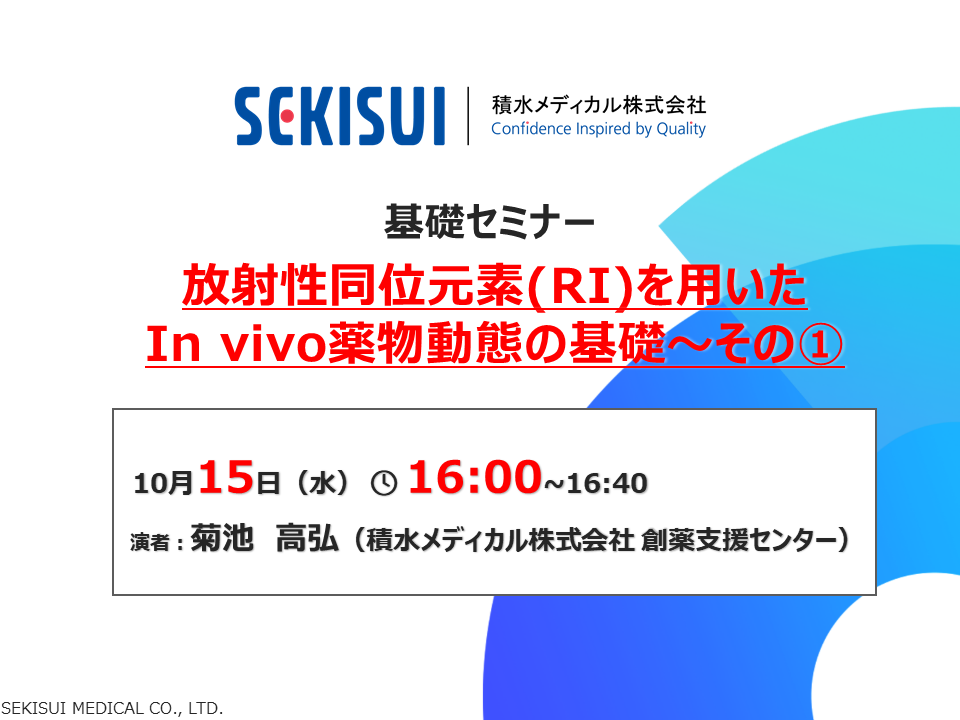 SEKISUI
積水メディカル株式会社
Confidence Inspired by Quality

基礎セミナー

放射性同位元素(RI)を用いた
In vivo薬物動態の基礎～その①

10月15日（水） 16:00~16:40
演者：菊池　高弘（積水メディカル株式会社 創薬支援センター）

SEKISUI MEDICAL CO., LTD.